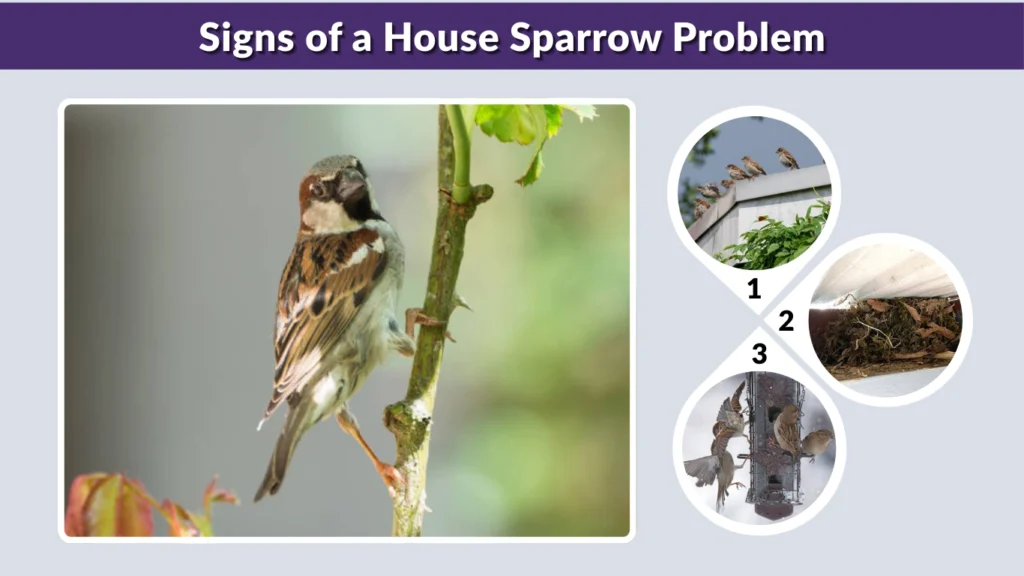 Signs of a House Sparrow Problem

1

2

3